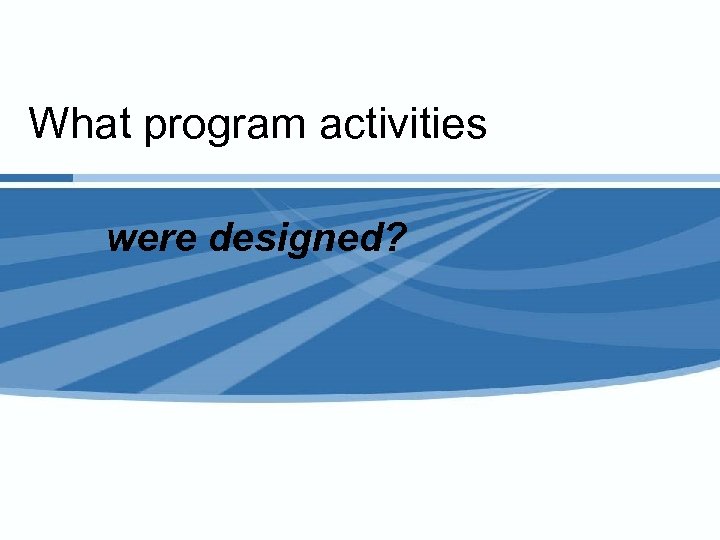 What program activities

were designed?